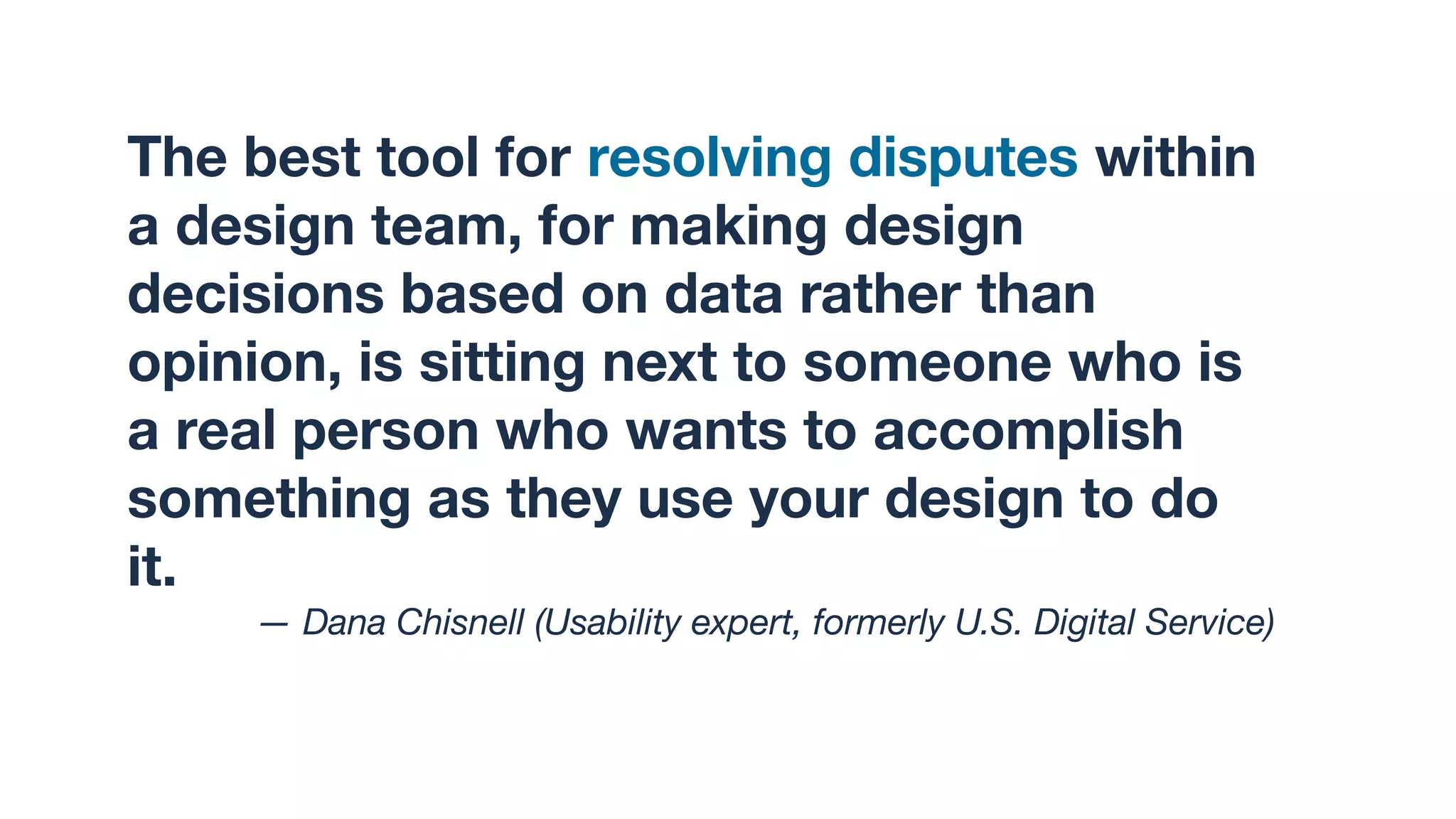 The best tool for resolving disputes within a design team, for making design decisions based on data rather than opinion, is sitting next to someone who is a real person who wants to accomplish something as they use your design to do it.

— Dana Chisnell (Usability expert, formerly U.S. Digital Service)